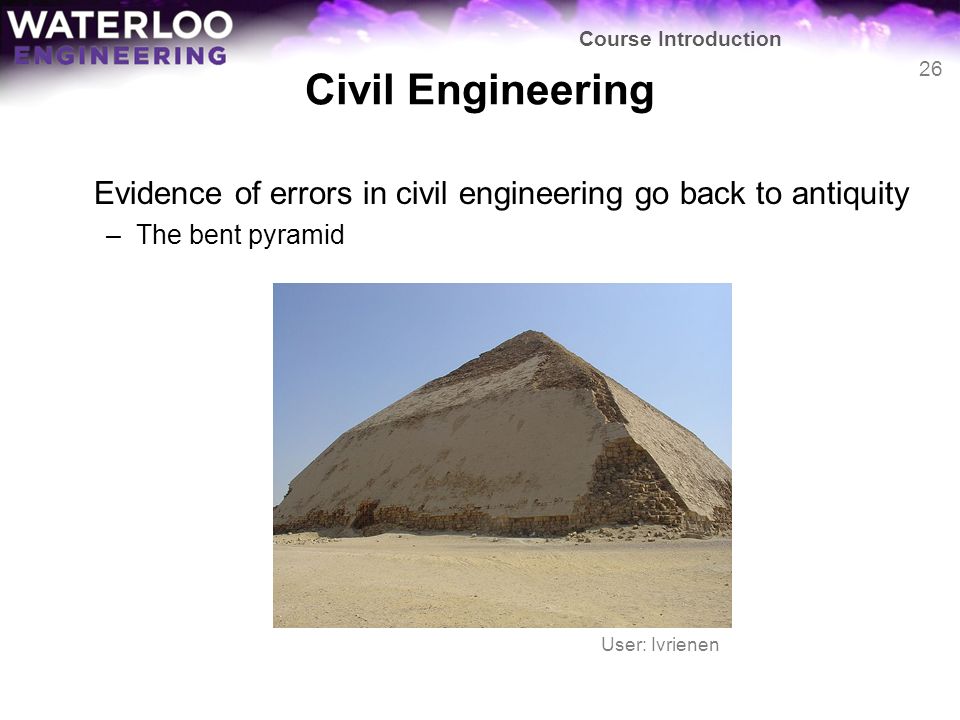 WATERLOO
ENGINEERING

Course Introduction

26

Civil Engineering

Evidence of errors in civil engineering go back to antiquity
– The bent pyramid

User: Ivrienen